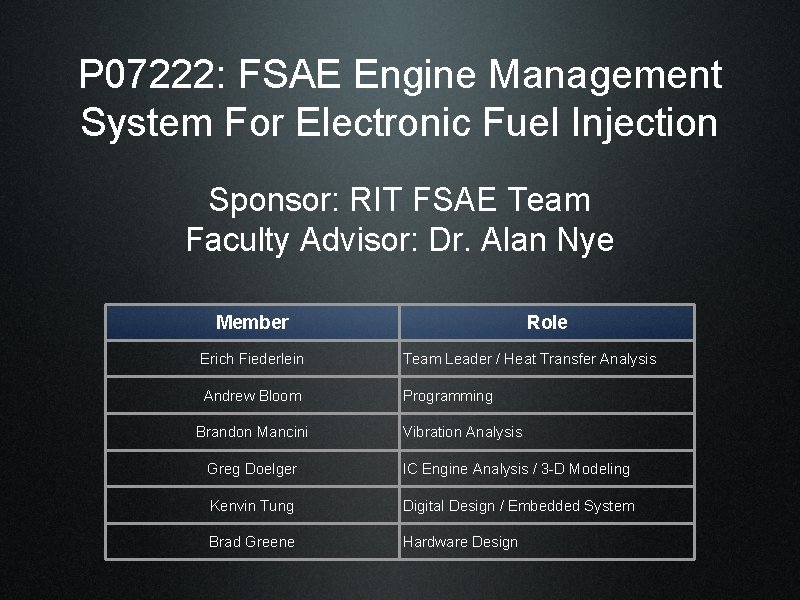 P07222: FSAE Engine Management System For Electronic Fuel Injection

Sponsor: RIT FSAE Team
Faculty Advisor: Dr. Alan Nye

| Member | Role |
|---|---|
| Erich Fiederlein | Team Leader / Heat Transfer Analysis |
| Andrew Bloom | Programming |
| Brandon Mancini | Vibration Analysis |
| Greg Doelger | IC Engine Analysis / 3-D Modeling |
| Kenvin Tung | Digital Design / Embedded System |
| Brad Greene | Hardware Design |